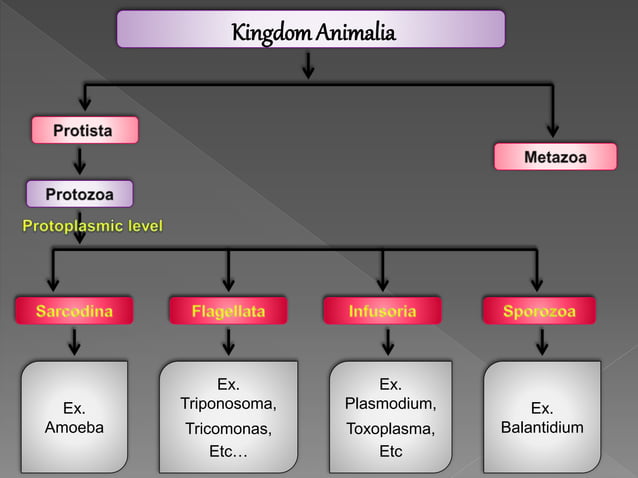 Kingdom Animalia

Protista

Metazoa

Protozoa

Protoplasmic level

Sarcodina

Flagellata

Infusoria

Sporozoa

Ex. Amoeba

Ex. Triponosoma, Tricomonas, Etc…

Ex. Plasmodium, Toxoplasma, Etc

Ex. Balantidium